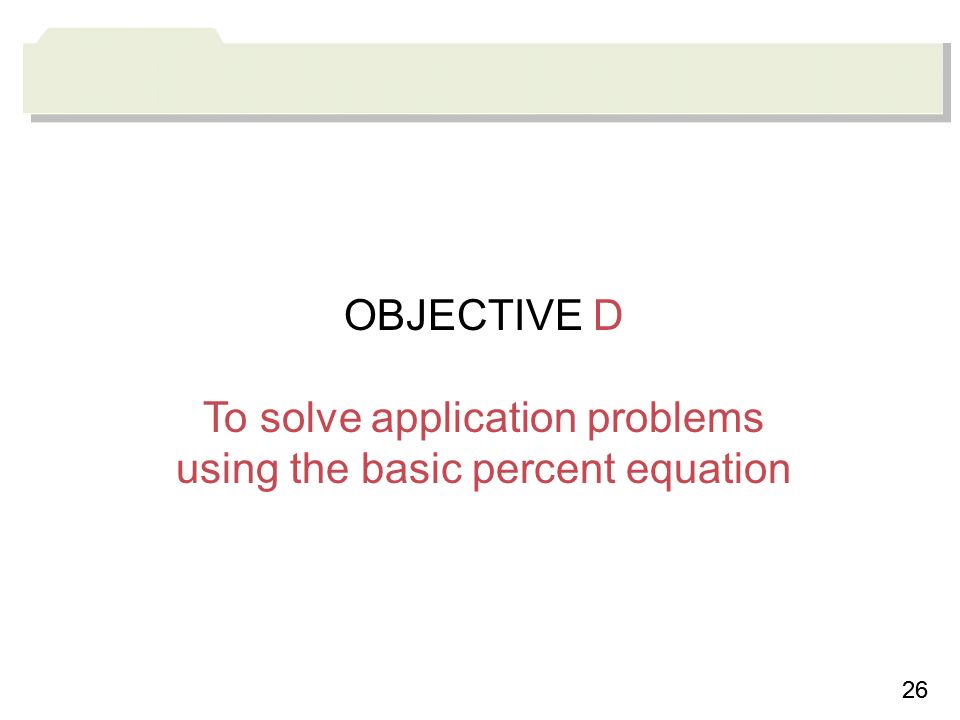 OBJECTIVE D

To solve application problems using the basic percent equation

26